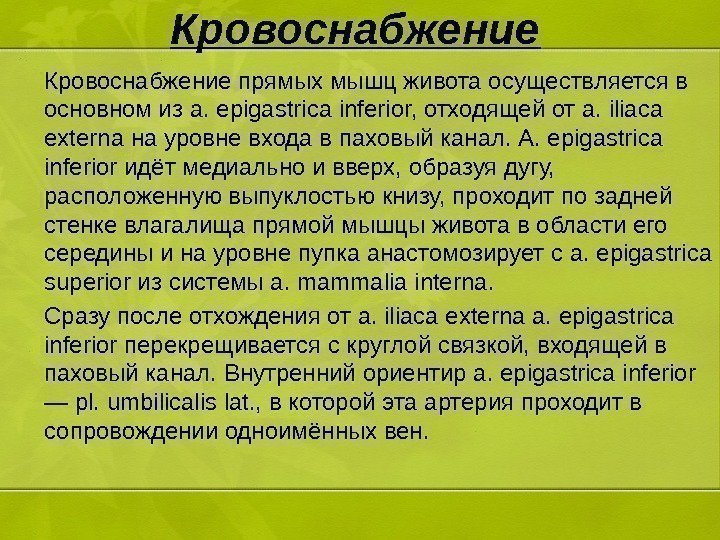 Кровоснабжение

Кровоснабжение прямых мышц живота осуществляется в основном из a. epigastrica inferior, отходящей от a. iliaca externa на уровне входа в паховый канал. A. epigastrica inferior идёт медиально и вверх, образуя дугу, расположенную выпуклостью книзу, проходит по задней стенке влагалища прямой мышцы живота в области его середины и на уровне пупка анастомозирует с a. epigastrica superior из системы a. mammalia interna.

Сразу после отхождения от a. iliaca externa a. epigastrica inferior перекрещивается с круглой связкой, входящей в паховый канал. Внутренний ориентир a. epigastrica inferior — pl. umbilicalis lat., в которой эта артерия проходит в сопровождении одноимённых вен.